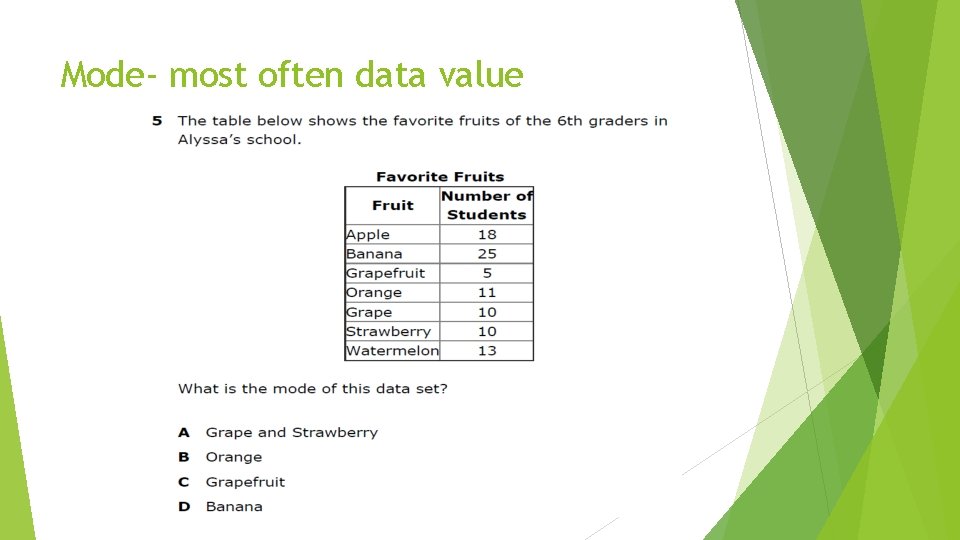 Mode- most often data value

5 The table below shows the favorite fruits of the 6th graders in Alyssa's school.

Favorite Fruits

| Fruit | Number of Students |
|---|---|
| Apple | 18 |
| Banana | 25 |
| Grapefruit | 5 |
| Orange | 11 |
| Grape | 10 |
| Strawberry | 10 |
| Watermelon | 13 |

What is the mode of this data set?

A Grape and Strawberry
B Orange
C Grapefruit
D Banana